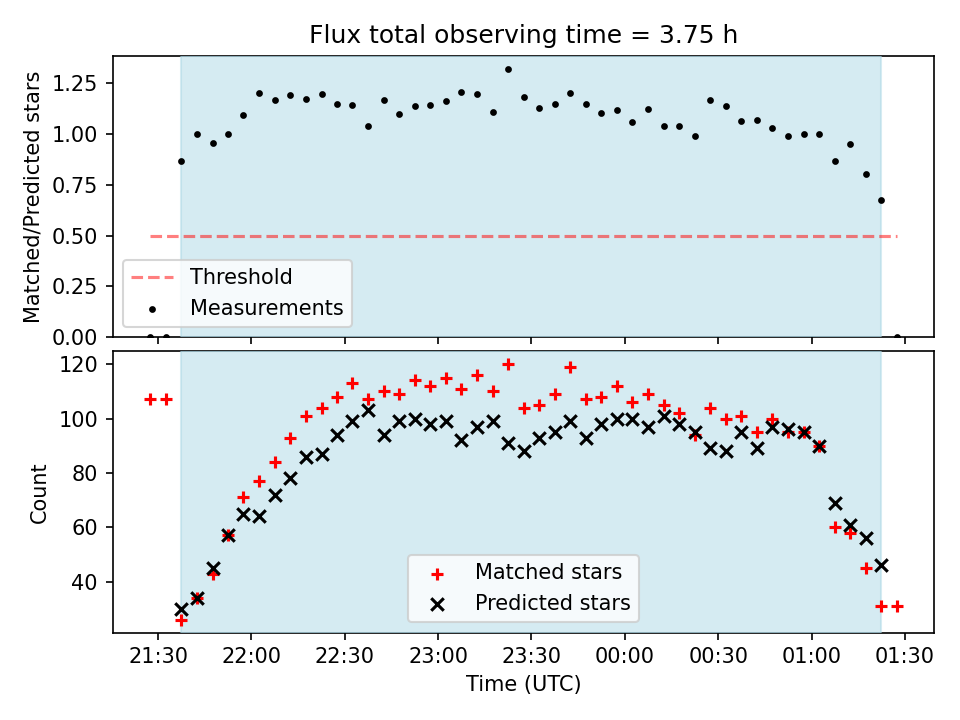 Flux total observing time = 3.75 h

Matched/Predicted stars

1.25
1.00
0.75
0.50
0.25
0.00

Threshold
Measurements

Count

120
100
80
60
40

Matched stars
Predicted stars

21:30
22:00
22:30
23:00
23:30
00:00
00:30
01:00
01:30

Time (UTC)